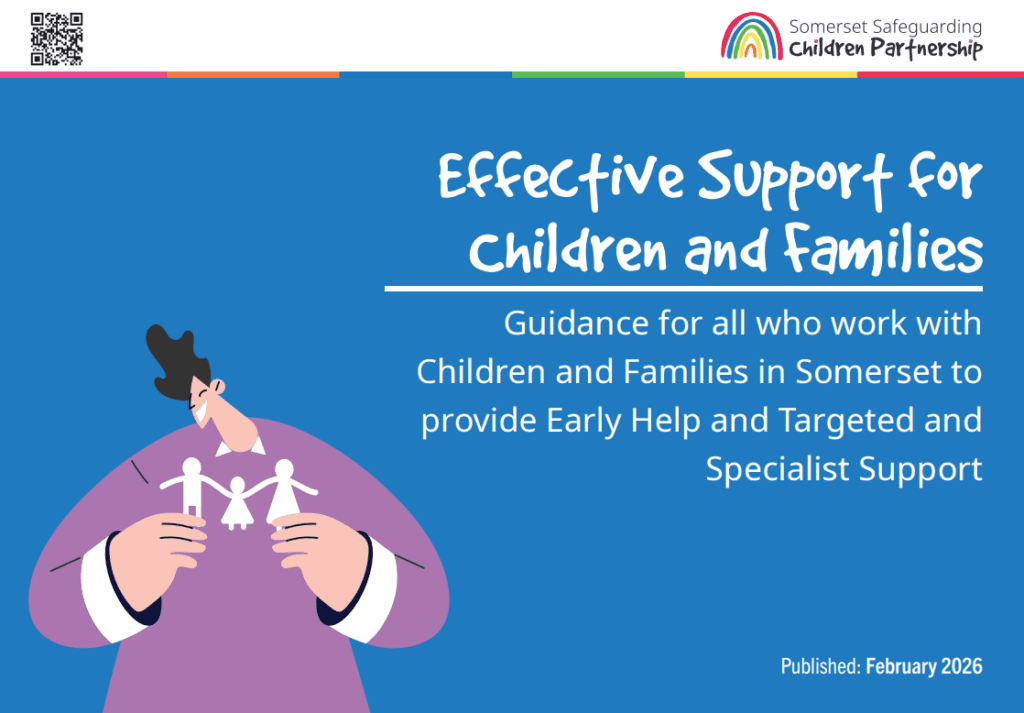 Somerset Safeguarding
Children Partnership

Effective Support for Children and Families

Guidance for all who work with Children and Families in Somerset to provide Early Help and Targeted and Specialist Support

Published: February 2026